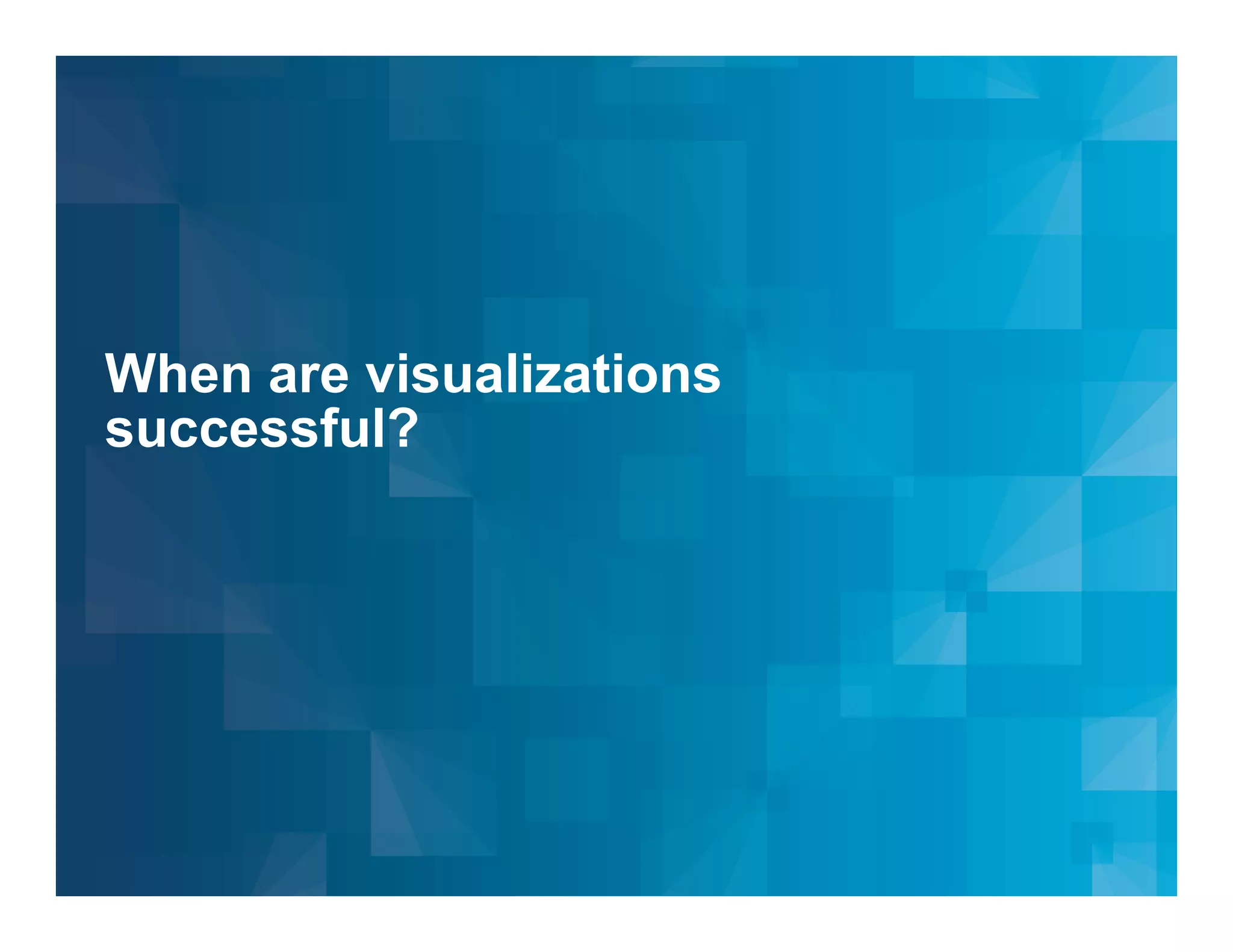 When are visualizations successful?